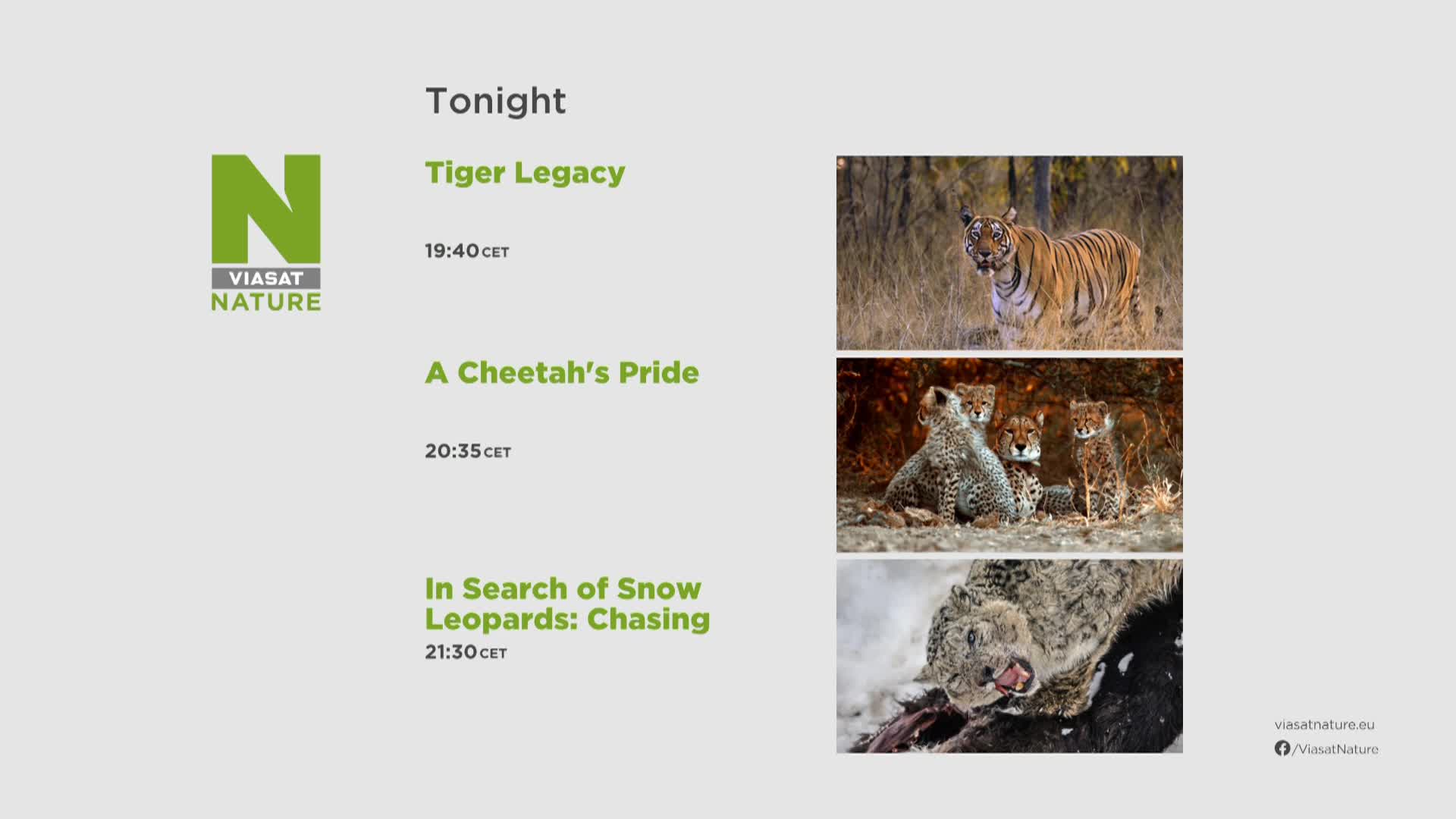 N
VIASAT
NATURE

Tonight

Tiger Legacy

19:40 CET

A Cheetah's Pride

20:35 CET

In Search of Snow Leopards: Chasing

21:30 CET

viasatnature.eu
/ViasatNature